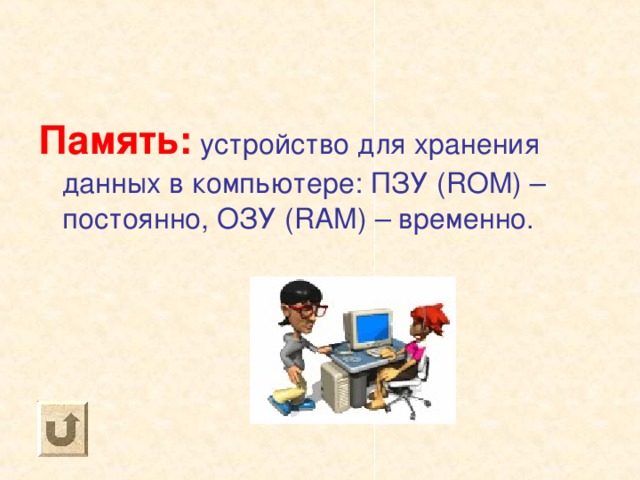 Память: устройство для хранения данных в компьютере: ПЗУ (ROM) – постоянно, ОЗУ (RAM) – временно.